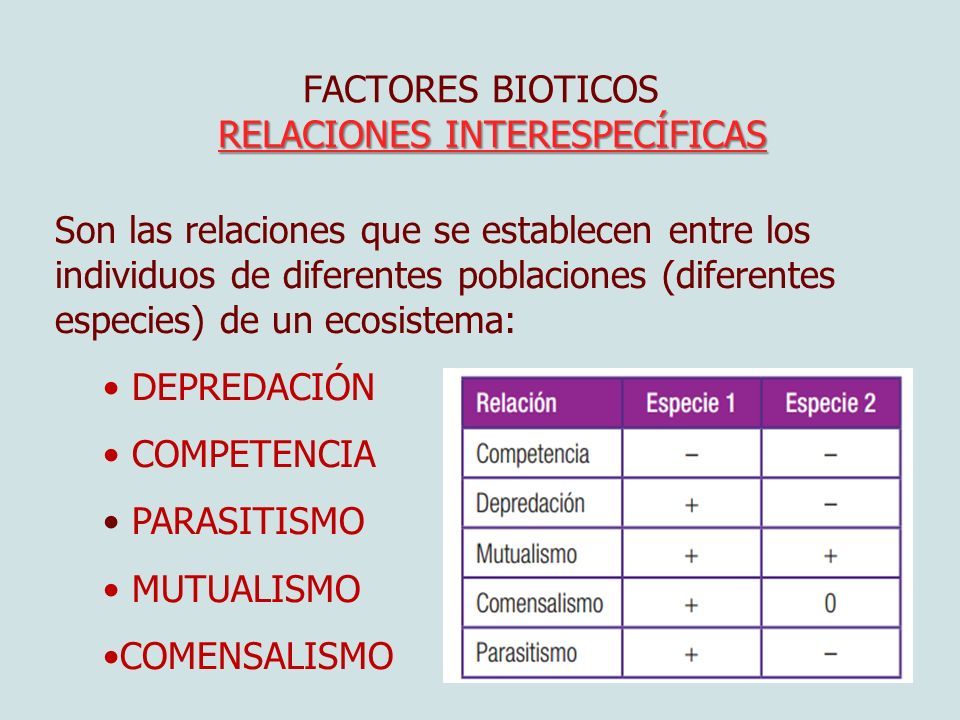 FACTORES BIOTICOS
RELACIONES INTERESPECÍFICAS

Son las relaciones que se establecen entre los individuos de diferentes poblaciones (diferentes especies) de un ecosistema:

• DEPREDACIÓN
• COMPETENCIA
• PARASITISMO
• MUTUALISMO
•COMENSALISMO

| Relación | Especie 1 | Especie 2 |
|---|---|---|
| Competencia | − | − |
| Depredación | + | − |
| Mutualismo | + | + |
| Comensalismo | + | 0 |
| Parasitismo | + | − |